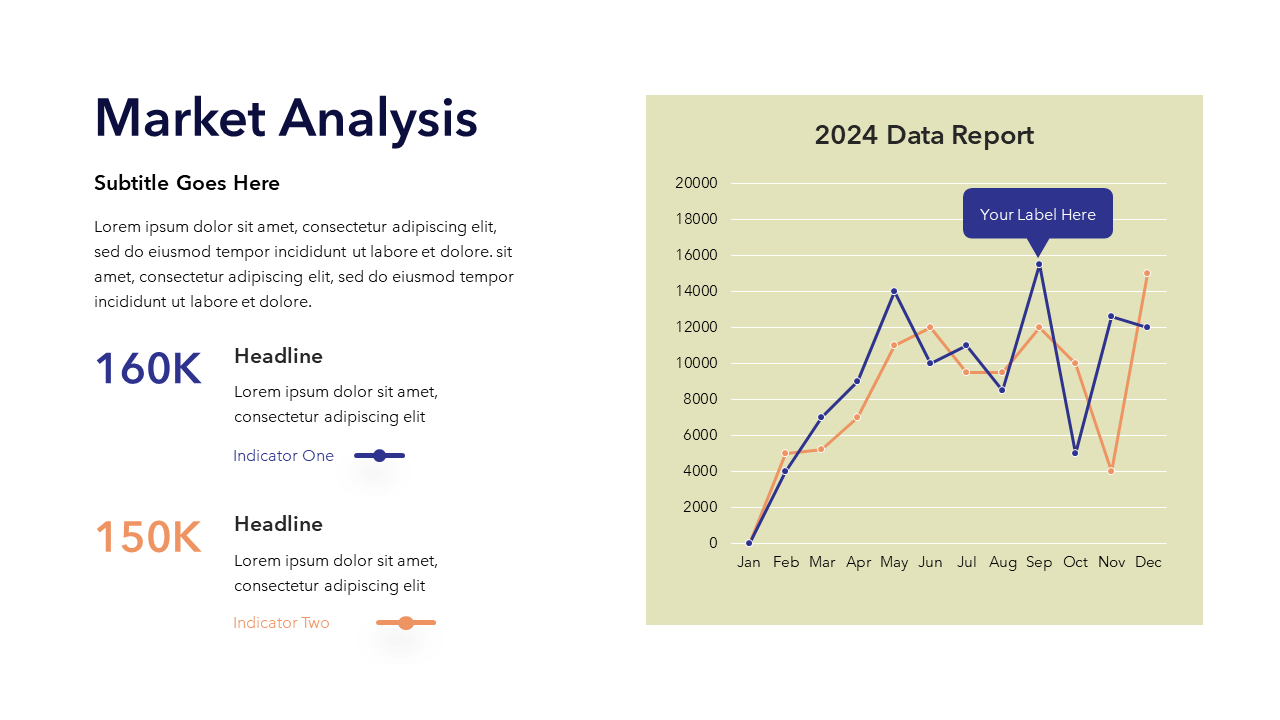 Market Analysis

Subtitle Goes Here

Lorem ipsum dolor sit amet, consectetur adipiscing elit, sed do eiusmod tempor incididunt ut labore et dolore. sit amet, consectetur adipiscing elit, sed do eiusmod tempor incididunt ut labore et dolore.

160K

Headline

Lorem ipsum dolor sit amet, consectetur adipiscing elit

Indicator One

150K

Headline

Lorem ipsum dolor sit amet, consectetur adipiscing elit

Indicator Two

2024 Data Report

Your Label Here

20000
18000
16000
14000
12000
10000
8000
6000
4000
2000
0

Jan Feb Mar Apr May Jun Jul Aug Sep Oct Nov Dec